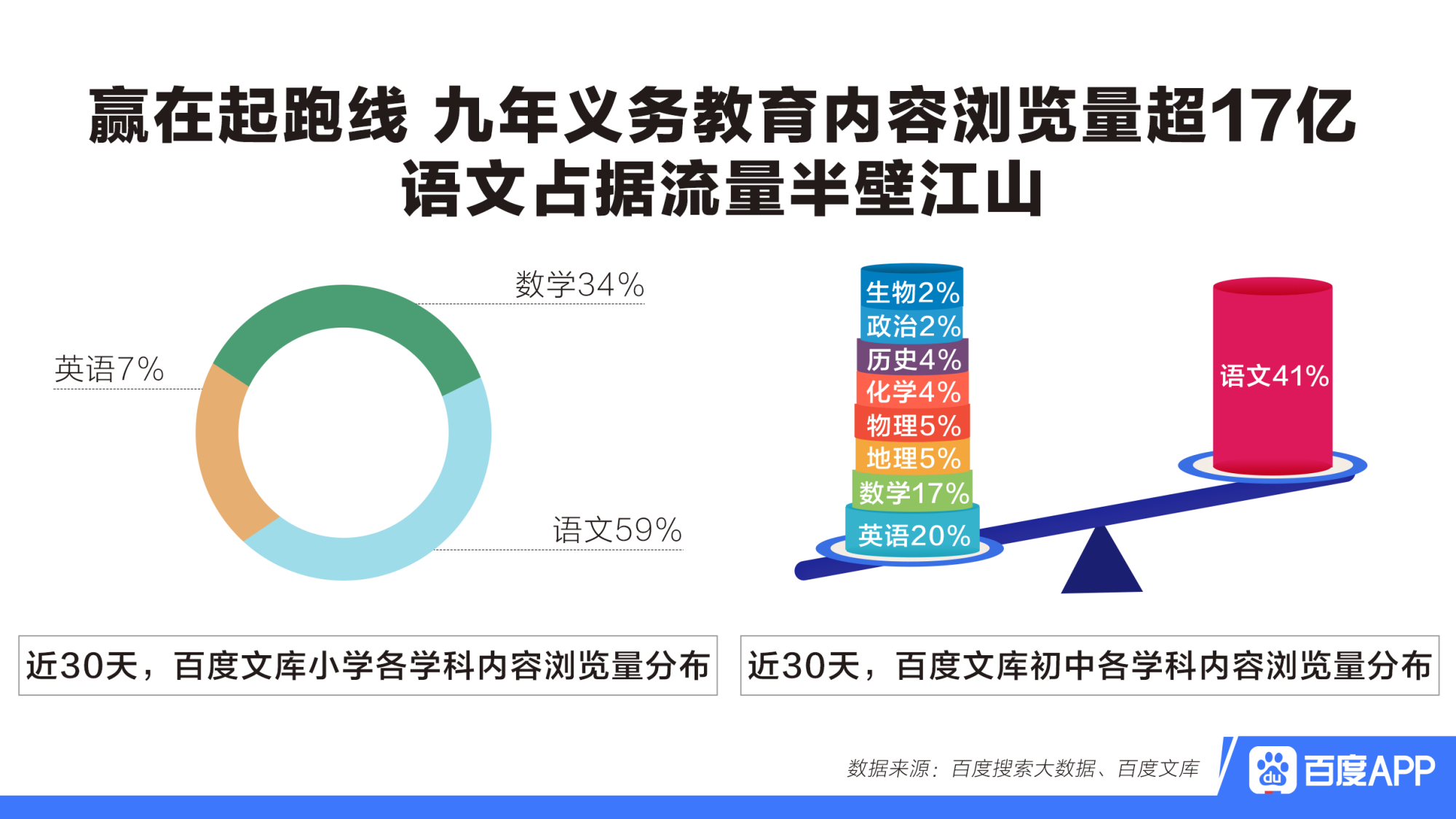 赢在起跑线 九年义务教育内容浏览量超17亿
语文占据流量半壁江山

数学34%
英语7%
语文59%

生物2%
政治2%
历史4%
化学4%
物理5%
地理5%
数学17%
英语20%
语文41%

近30天，百度文库小学各学科内容浏览量分布

近30天，百度文库初中各学科内容浏览量分布

数据来源：百度搜索大数据、百度文库

du 百度APP